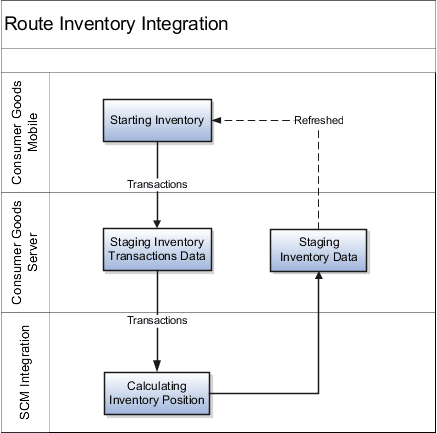 Route Inventory Integration

Consumer Goods Mobile

Starting Inventory

Refreshed

Transactions

Consumer Goods Server

Staging Inventory Transactions Data

Staging Inventory Data

Transactions

SCM Integration

Calculating Inventory Position